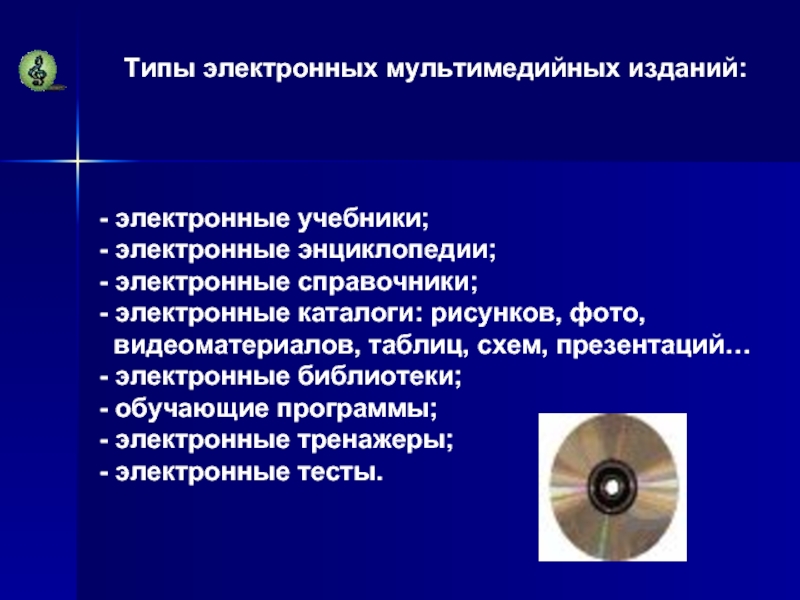 Типы электронных мультимедийных изданий:

- электронные учебники;
- электронные энциклопедии;
- электронные справочники;
- электронные каталоги: рисунков, фото, видеоматериалов, таблиц, схем, презентаций…
- электронные библиотеки;
- обучающие программы;
- электронные тренажеры;
- электронные тесты.